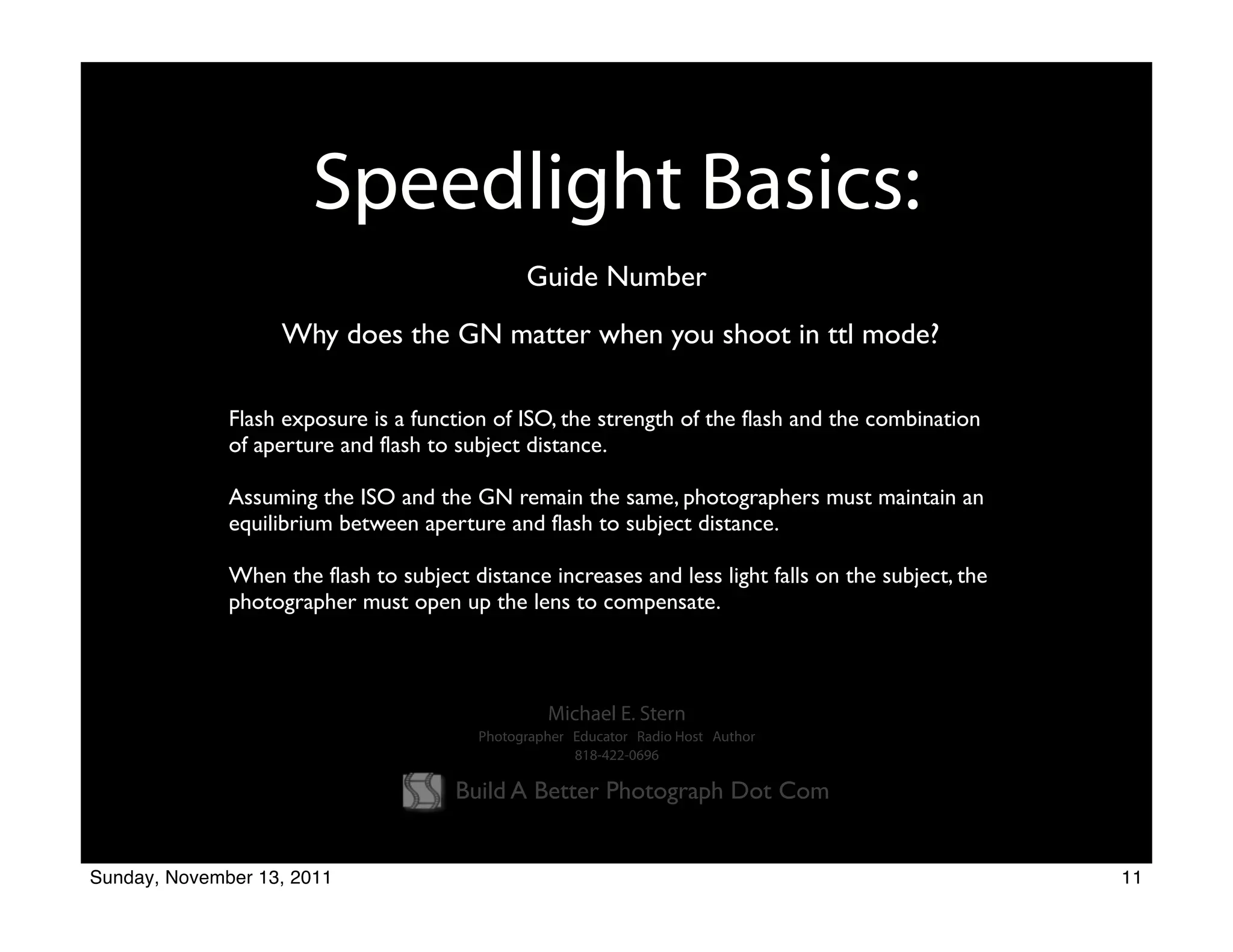 Speedlight Basics:

Guide Number

Why does the GN matter when you shoot in ttl mode?

Flash exposure is a function of ISO, the strength of the flash and the combination of aperture and flash to subject distance.

Assuming the ISO and the GN remain the same, photographers must maintain an equilibrium between aperture and flash to subject distance.

When the flash to subject distance increases and less light falls on the subject, the photographer must open up the lens to compensate.

Michael E. Stern
Photographer Educator Radio Host Author
818-422-0696

Build A Better Photograph Dot Com

Sunday, November 13, 2011

11